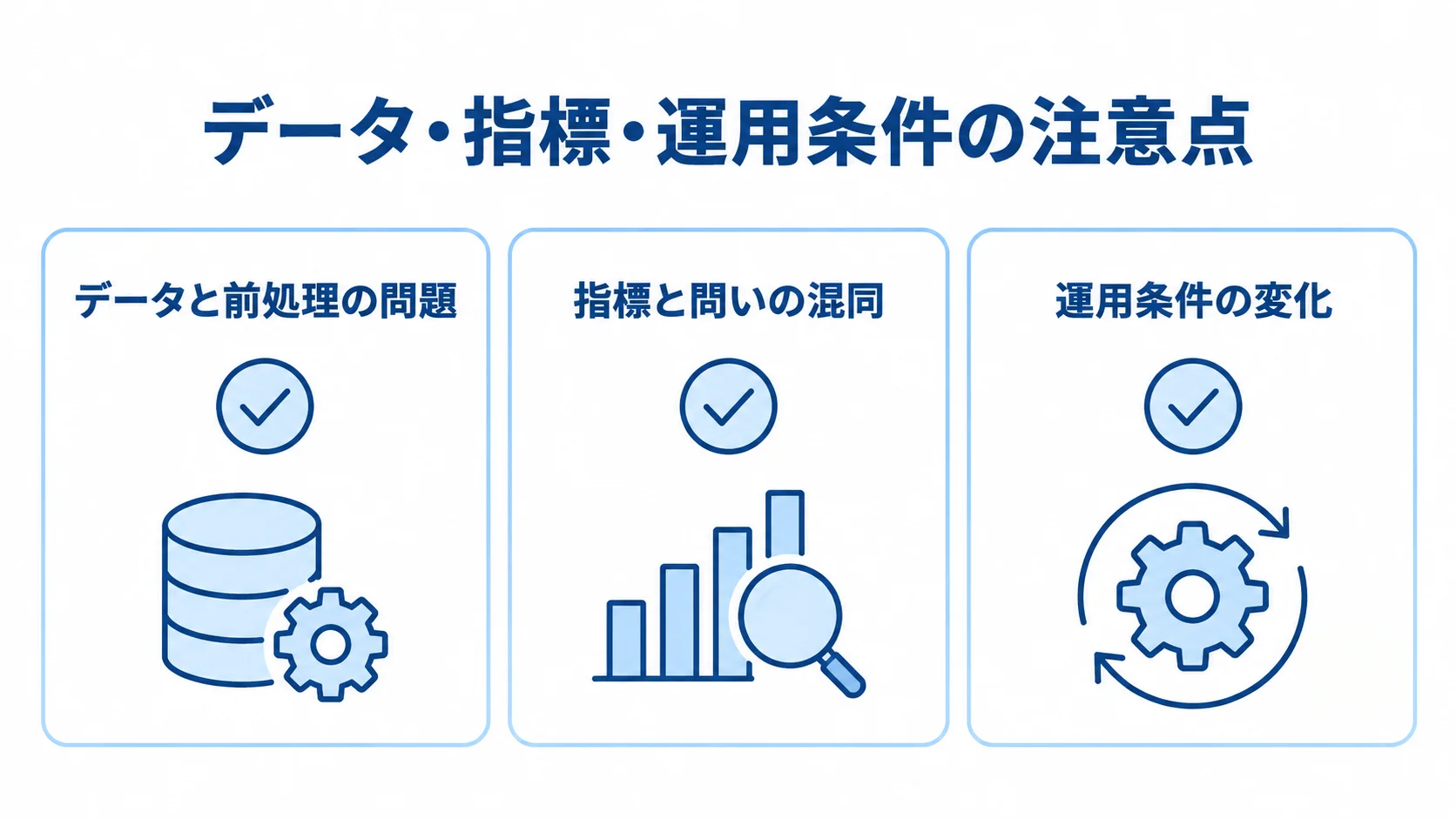 データ・指標・運用条件の注意点

データと前処理の問題

指標と問いの混同

運用条件の変化